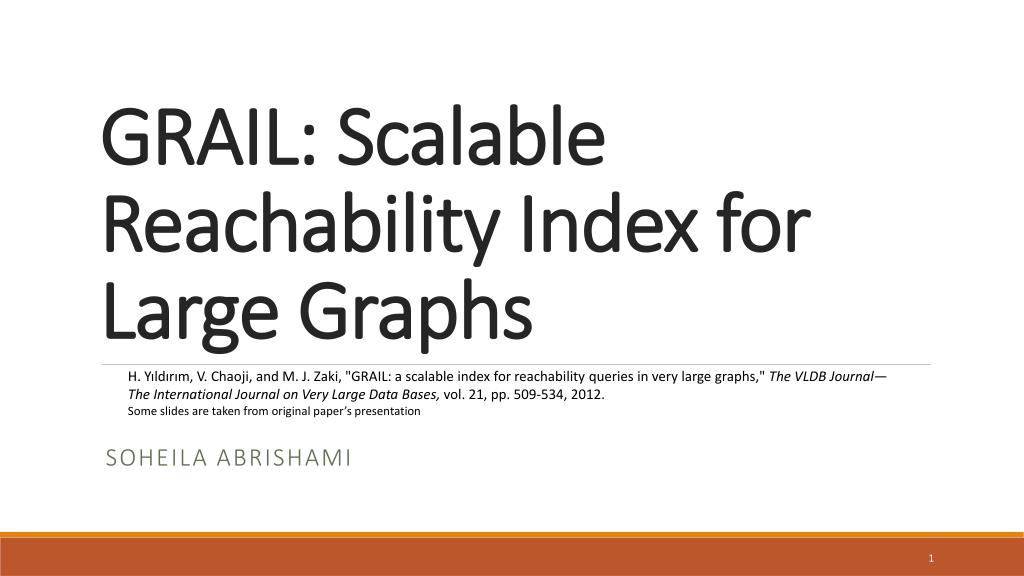 GRAIL: Scalable Reachability Index for Large Graphs

H. Yıldırım, V. Chaoji, and M. J. Zaki, "GRAIL: a scalable index for reachability queries in very large graphs," The VLDB Journal—The International Journal on Very Large Data Bases, vol. 21, pp. 509-534, 2012.
Some slides are taken from original paper's presentation

SOHEILA ABRISHAMI

1